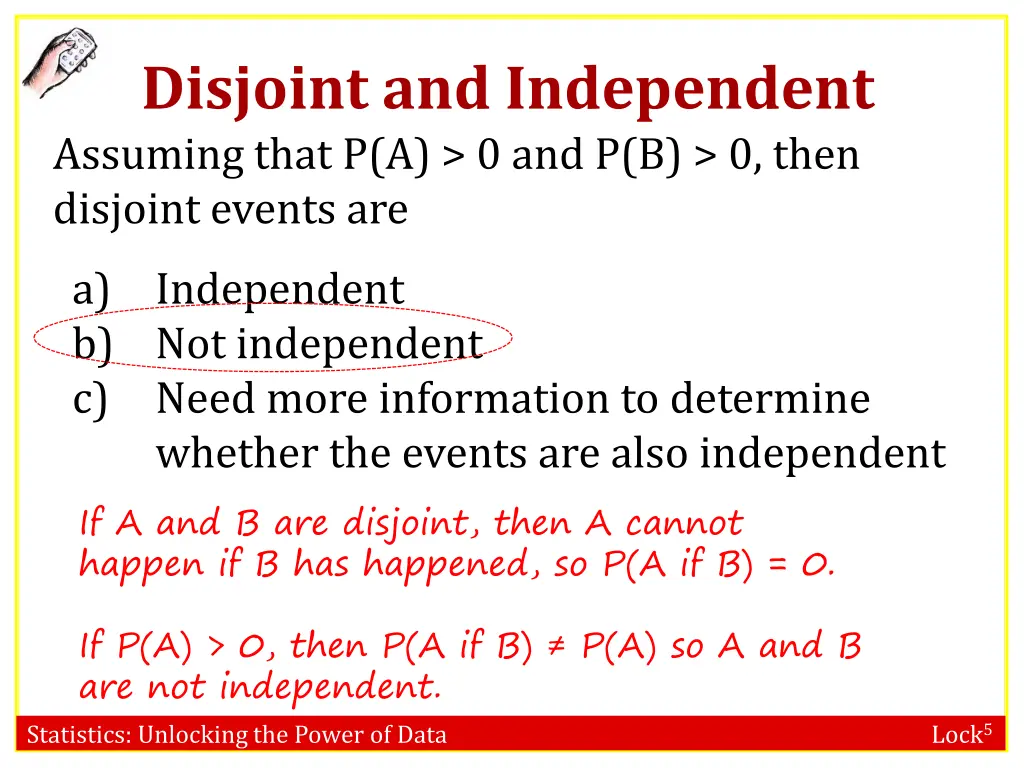 Disjoint and Independent

Assuming that P(A) > 0 and P(B) > 0, then disjoint events are

a) Independent
b) Not independent
c) Need more information to determine whether the events are also independent

If A and B are disjoint, then A cannot happen if B has happened, so P(A if B) = 0.

If P(A) > 0, then P(A if B) ≠ P(A) so A and B are not independent.

Statistics: Unlocking the Power of Data

Lock$^5$